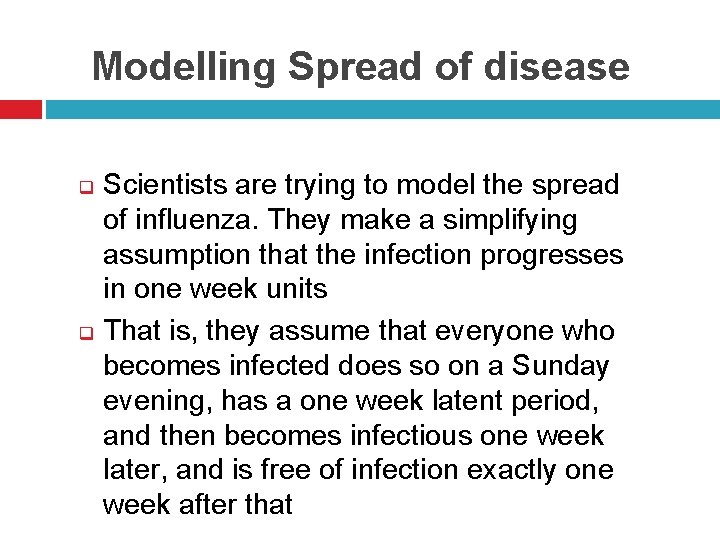 Modelling Spread of disease

Scientists are trying to model the spread of influenza. They make a simplifying assumption that the infection progresses in one week units

That is, they assume that everyone who becomes infected does so on a Sunday evening, has a one week latent period, and then becomes infectious one week later, and is free of infection exactly one week after that